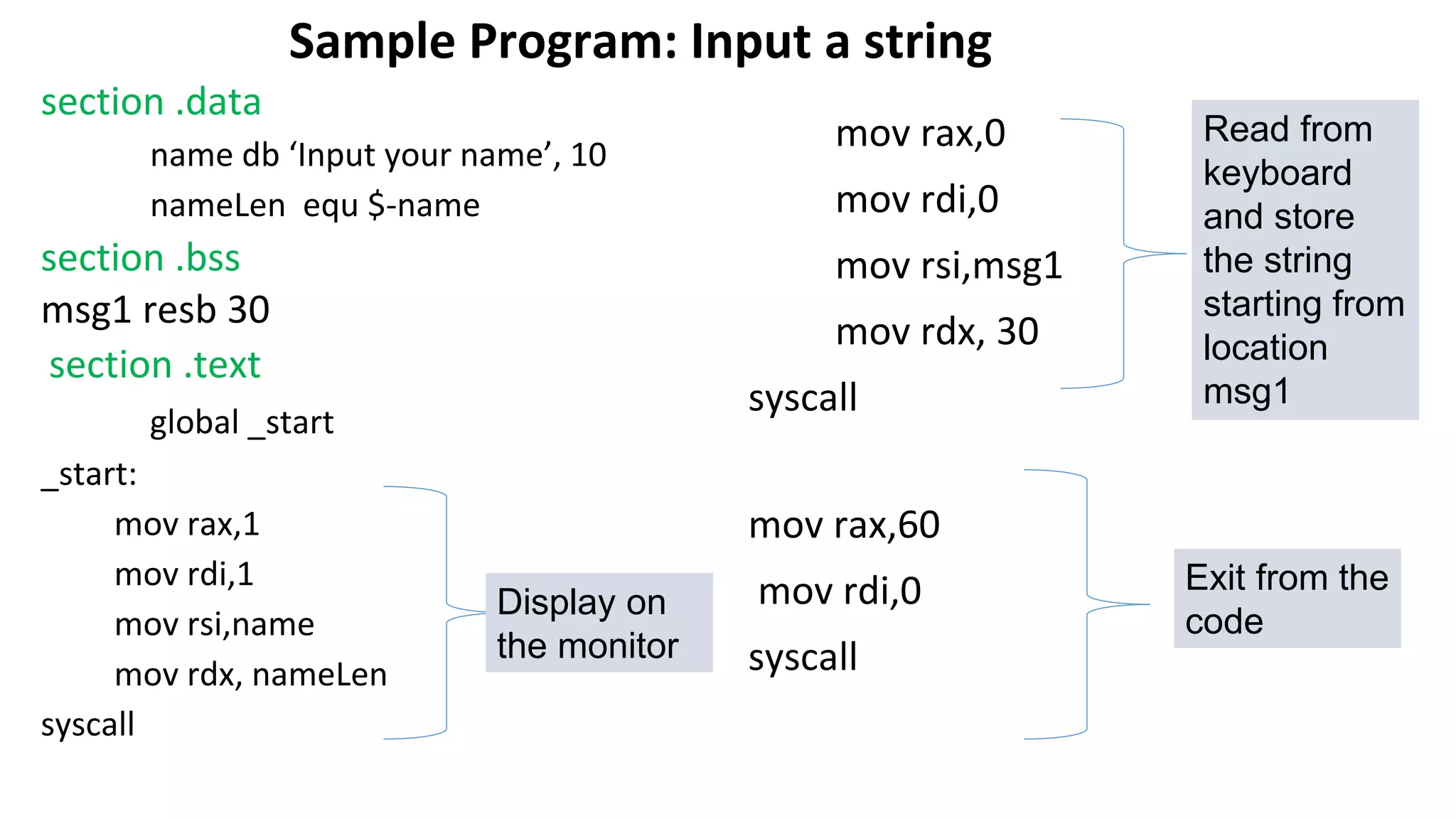 Sample Program: Input a string

section .data

name db ‘Input your name’, 10

nameLen  equ $-name

section .bss

msg1 resb 30

section .text

global _start

_start:

mov rax,1

mov rdi,1

mov rsi,name

mov rdx, nameLen

syscall

Display on the monitor

mov rax,0

mov rdi,0

mov rsi,msg1

mov rdx, 30

syscall

Read from keyboard and store the string starting from location msg1

mov rax,60

mov rdi,0

syscall

Exit from the code